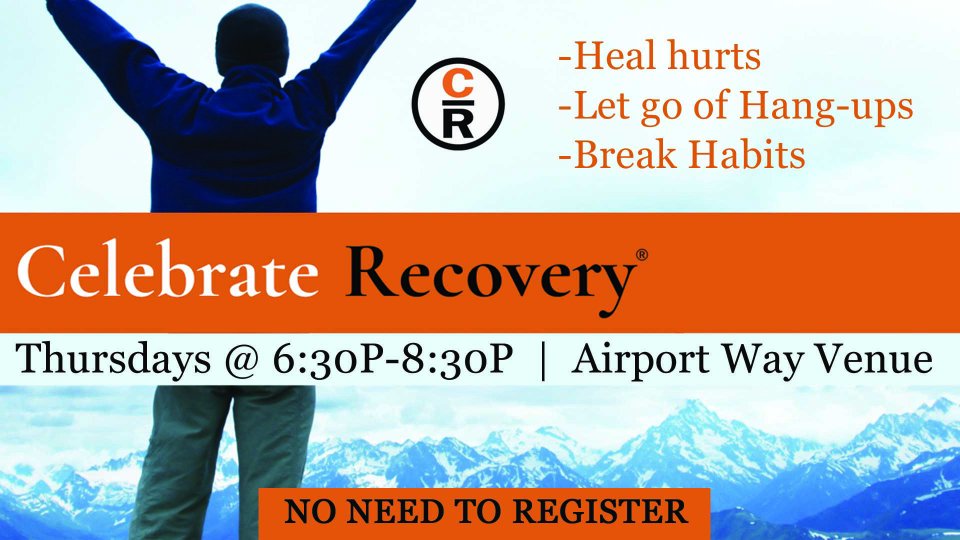 C
R

-Heal hurts
-Let go of Hang-ups
-Break Habits

Celebrate Recovery®

Thursdays @ 6:30P-8:30P | Airport Way Venue

NO NEED TO REGISTER